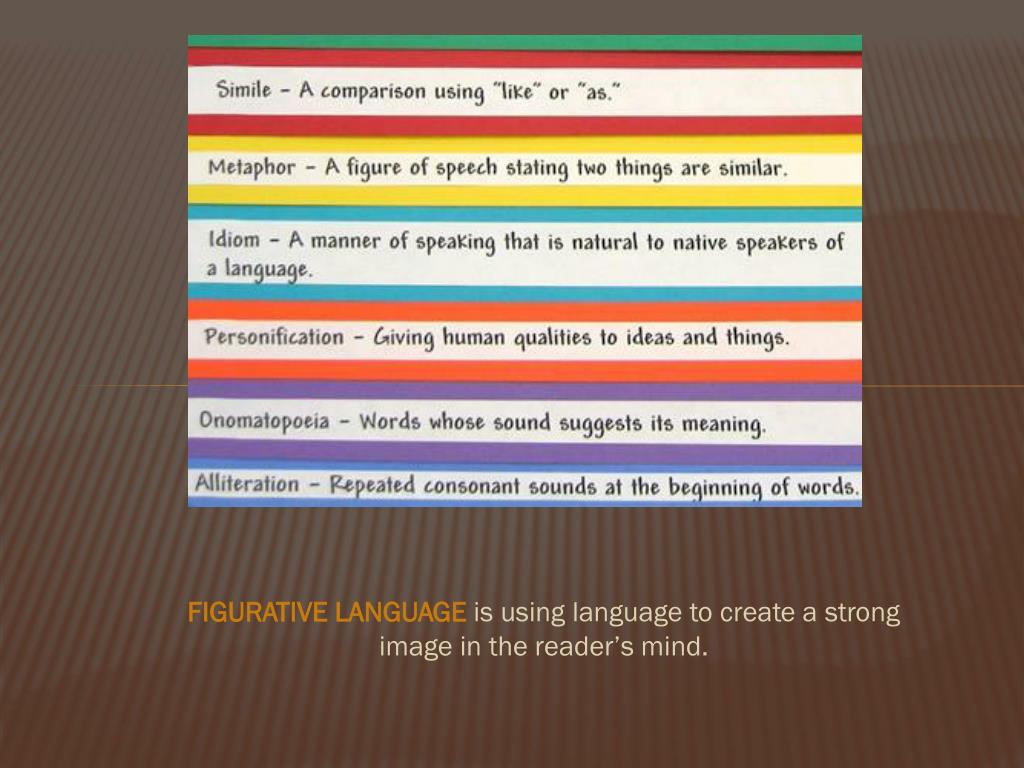 Simile – A comparison using "like" or "as."

Metaphor – A figure of speech stating two things are similar.

Idiom – A manner of speaking that is natural to native speakers of a language.

Personification – Giving human qualities to ideas and things.

Onomatopoeia – Words whose sound suggests its meaning.

Alliteration – Repeated consonant sounds at the beginning of words.

FIGURATIVE LANGUAGE is using language to create a strong image in the reader's mind.